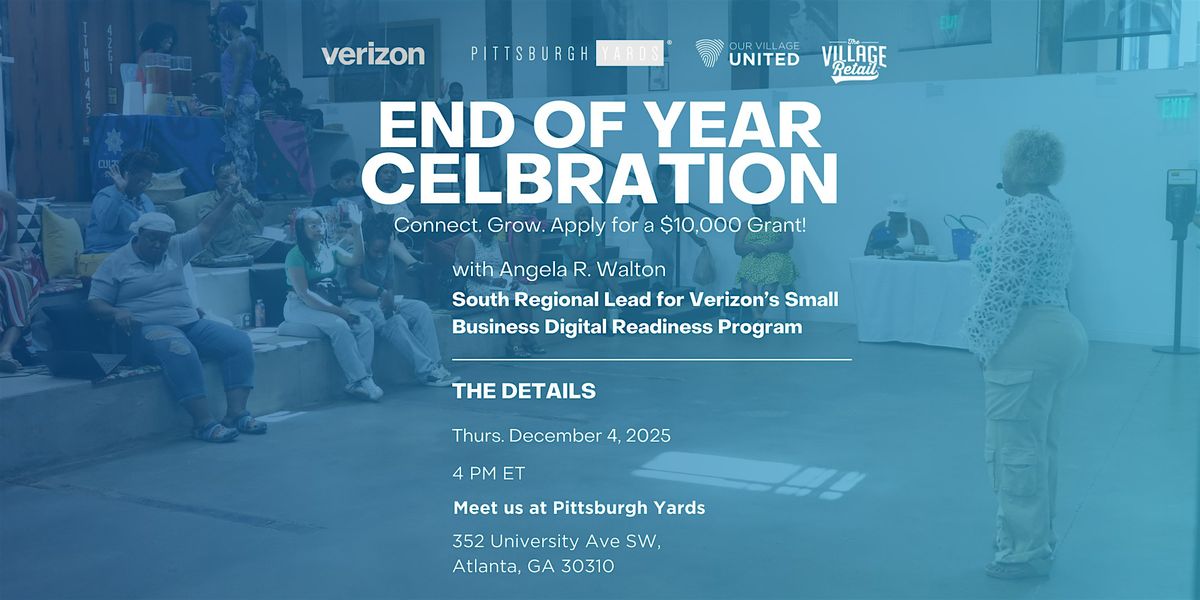 verizon PITTSBURGH YARDS OUR VILLAGE UNITED The VILLAGE Retail

END OF YEAR CELBRATION

Connect. Grow. Apply for a $10,000 Grant!

with Angela R. Walton

South Regional Lead for Verizon's Small Business Digital Readiness Program

THE DETAILS

Thurs. December 4, 2025

4 PM ET

Meet us at Pittsburgh Yards

352 University Ave SW, Atlanta, GA 30310